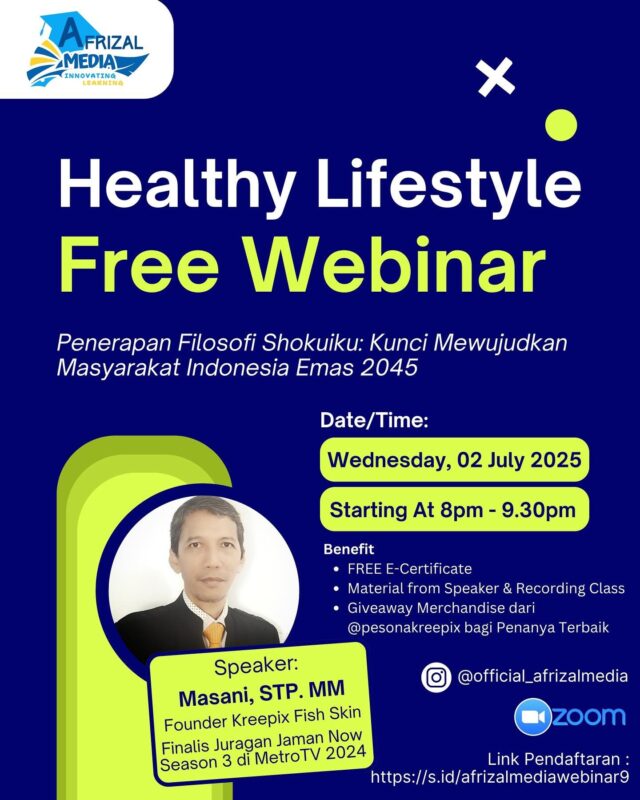 AFRIZAL MEDIA
INNOVATING LEARNING

Healthy Lifestyle
Free Webinar

Penerapan Filosofi Shokuiku: Kunci Mewujudkan Masyarakat Indonesia Emas 2045

Date/Time:
Wednesday, 02 July 2025
Starting At 8pm - 9.30pm

Benefit
• FREE E-Certificate
• Material from Speaker & Recording Class
• Giveaway Merchandise dari @pesonakreepix bagi Penanya Terbaik

Speaker:
Masani, STP. MM
Founder Kreepix Fish Skin
Finalis Juragan Jaman Now Season 3 di MetroTV 2024

@official_afrizalmedia

zoom

Link Pendaftaran :
https://s.id/afrizalmediawebinar9